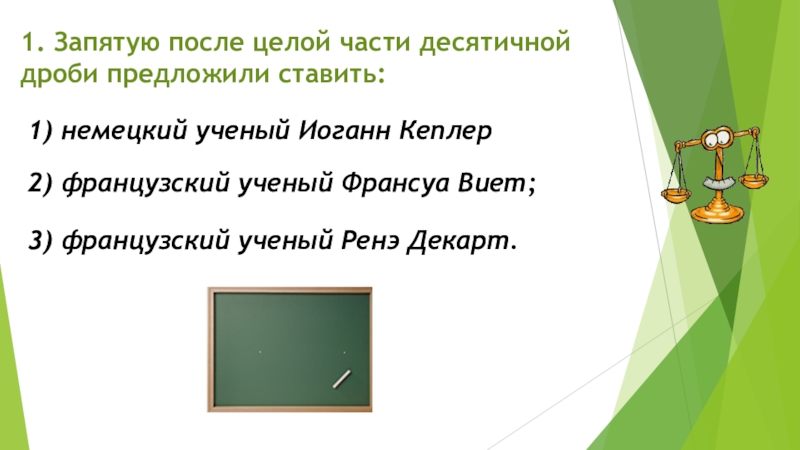 1. Запятую после целой части десятичной дроби предложили ставить:

1) немецкий ученый Иоганн Кеплер

2) французский ученый Франсуа Виет;

3) французский ученый Ренэ Декарт.